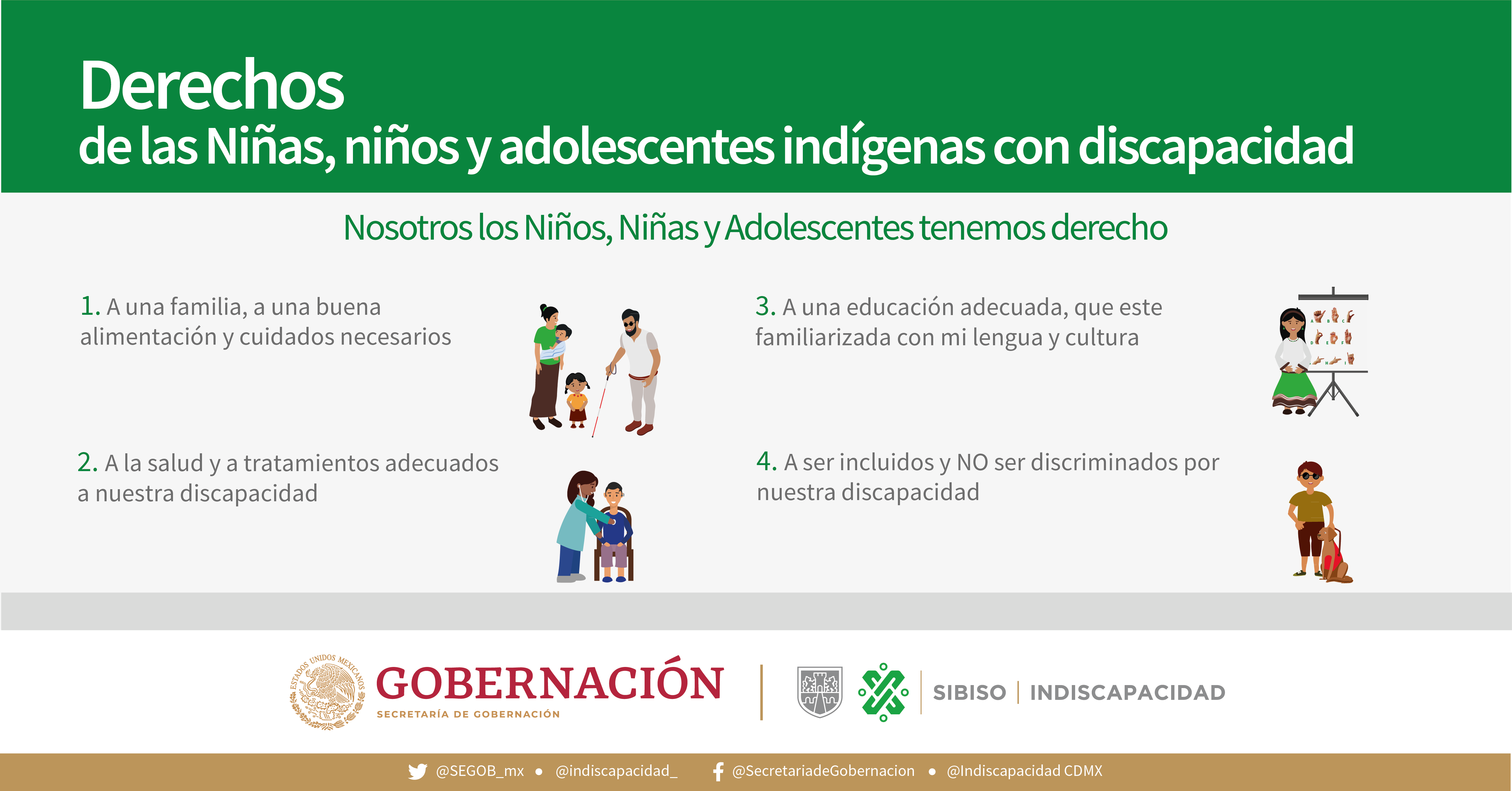 Derechos
de las Niñas, niños y adolescentes indígenas con discapacidad

Nosotros los Niños, Niñas y Adolescentes tenemos derecho

1. A una familia, a una buena alimentación y cuidados necesarios

2. A la salud y a tratamientos adecuados a nuestra discapacidad

3. A una educación adecuada, que este familiarizada con mi lengua y cultura

4. A ser incluidos y NO ser discriminados por nuestra discapacidad

ESTADOS UNIDOS MEXICANOS
GOBERNACIÓN
SECRETARÍA DE GOBERNACIÓN

SIBISO | INDISCAPACIDAD

@SEGOB_mx • @indiscapacidad_ @SecretariadeGobernacion • @Indiscapacidad CDMX